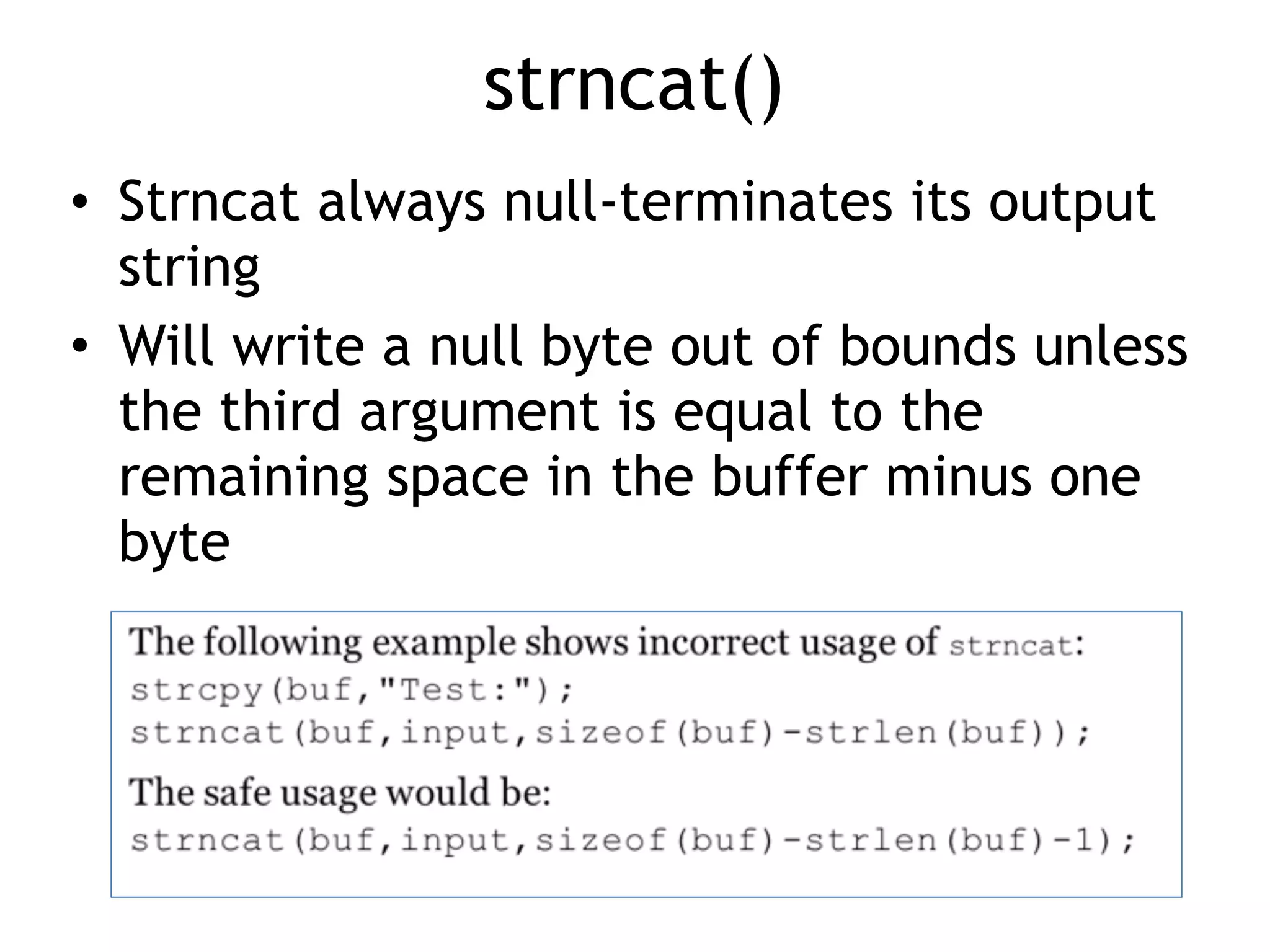 strncat()

• Strncat always null-terminates its output string

• Will write a null byte out of bounds unless the third argument is equal to the remaining space in the buffer minus one byte

The following example shows incorrect usage of strncat:
strcpy(buf,"Test:");
strncat(buf,input,sizeof(buf)-strlen(buf));

The safe usage would be:
strncat(buf,input,sizeof(buf)-strlen(buf)-1);